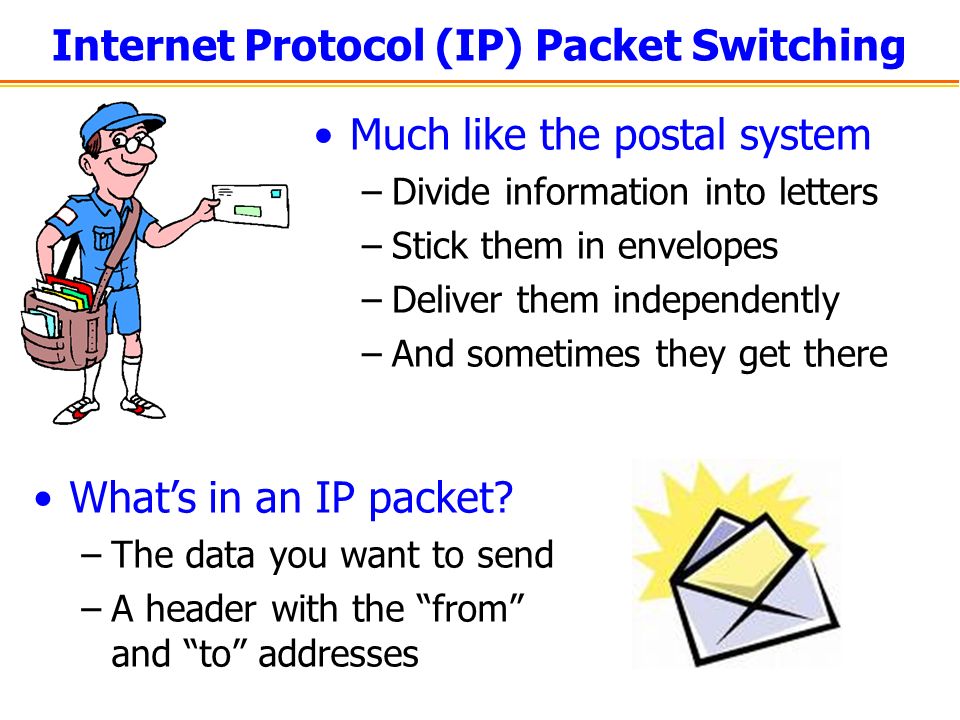 Internet Protocol (IP) Packet Switching

• Much like the postal system
– Divide information into letters
– Stick them in envelopes
– Deliver them independently
– And sometimes they get there

• What’s in an IP packet?
– The data you want to send
– A header with the “from” and “to” addresses